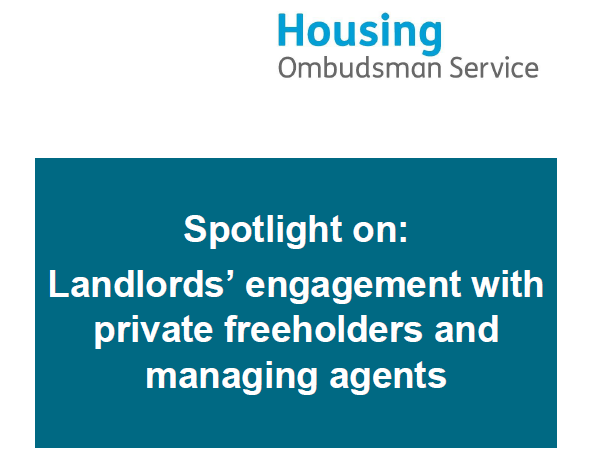 Housing
Ombudsman Service

Spotlight on:
Landlords’ engagement with private freeholders and managing agents